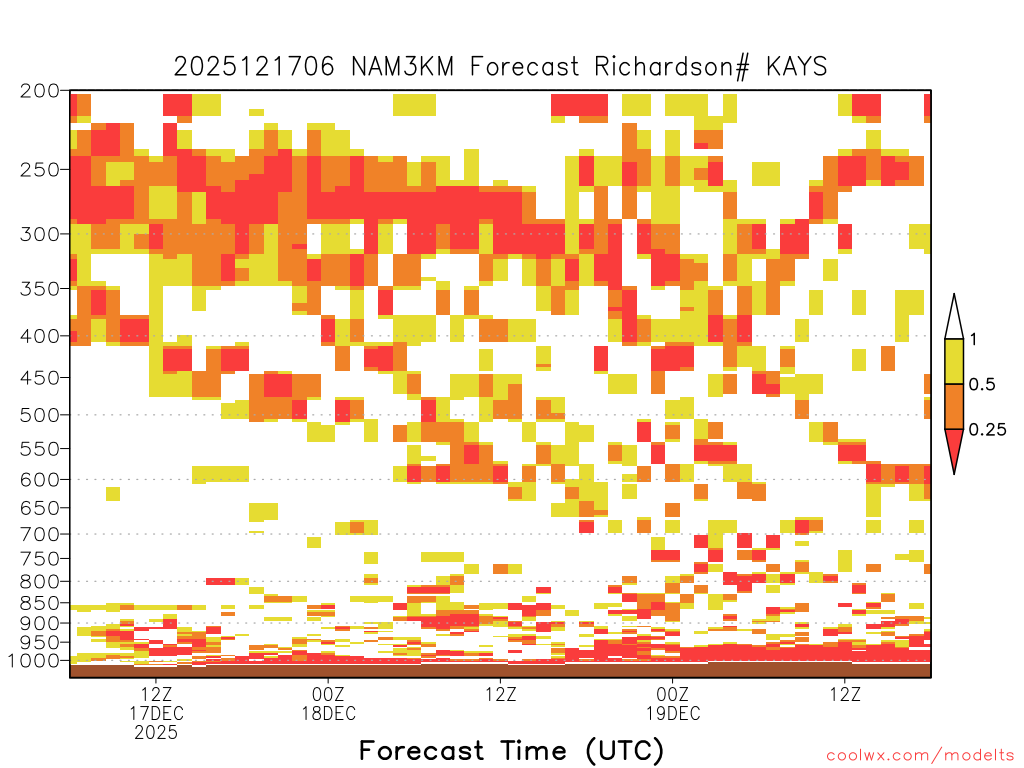 2025121706 NAM3KM Forecast Richardson# KAYS

200
250
300
350
400
450
500
550
600
650
700
750
800
850
900
950
1000

1
0.5
0.25

12Z
17DEC
2025
00Z
18DEC
12Z
00Z
19DEC
12Z

Forecast Time (UTC)

coolwx.com/modelts